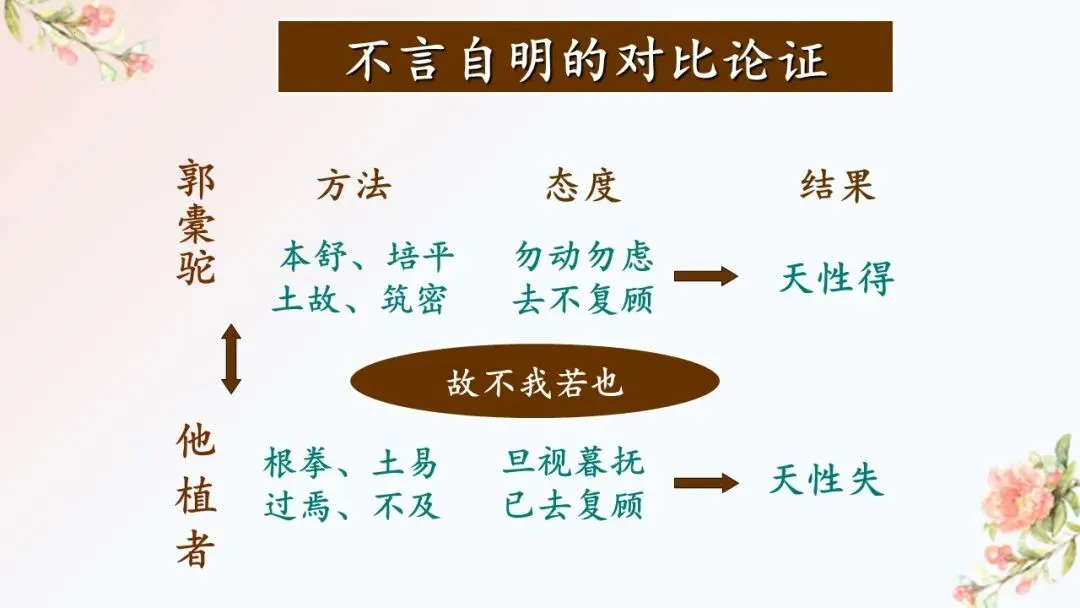 不言自明的对比论证

郭橐驼

方法　态度　结果

本舒、培平
土故、筑密

勿动勿虑
去不复顾

天性得

故不我若也

他植者

根拳、土易
过焉、不及

旦视暮抚
已去复顾

天性失